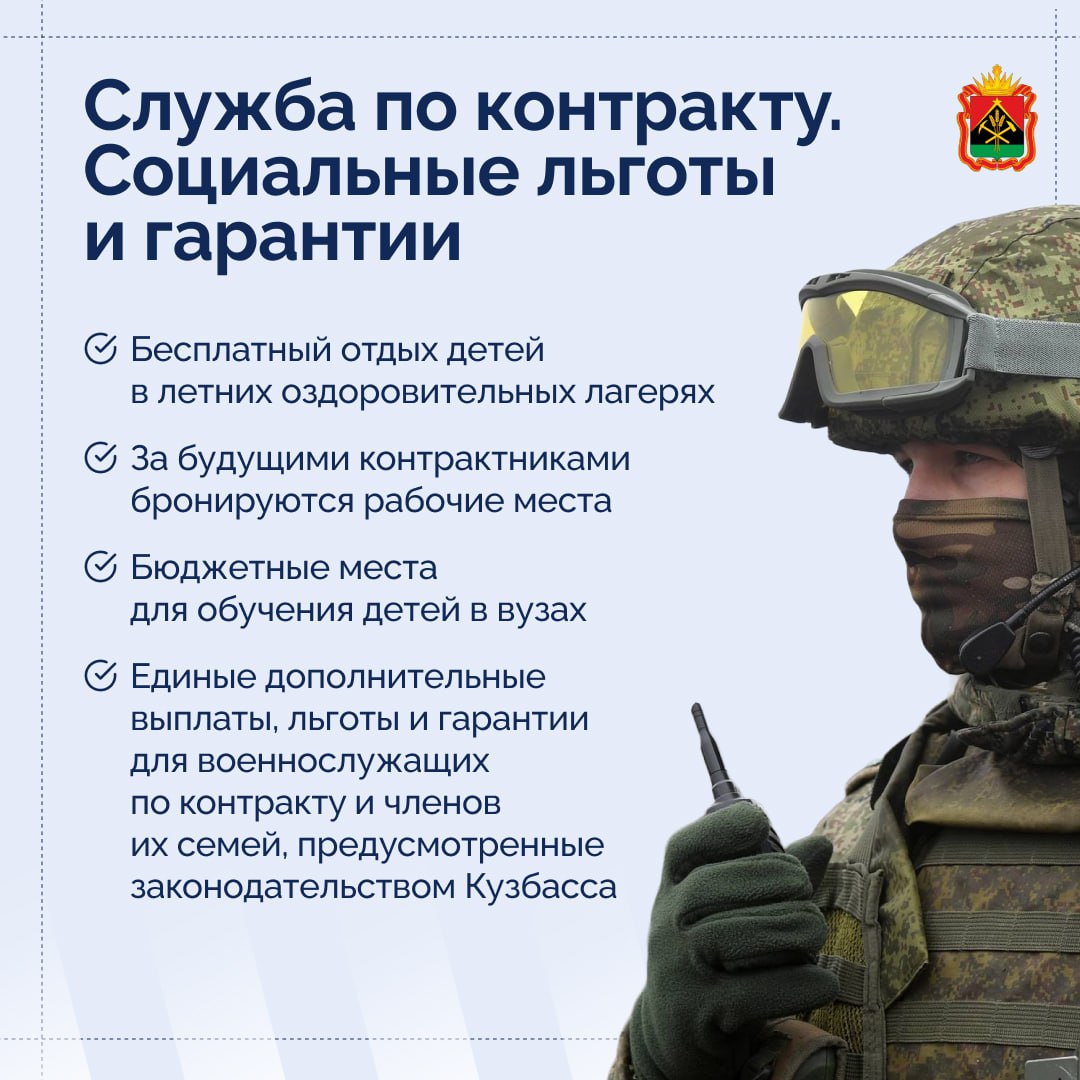 Служба по контракту. Социальные льготы и гарантии

Бесплатный отдых детей в летних оздоровительных лагерях

За будущими контрактниками бронируются рабочие места

Бюджетные места для обучения детей в вузах

Единые дополнительные выплаты, льготы и гарантии для военнослужащих по контракту и членов их семей, предусмотренные законодательством Кузбасса